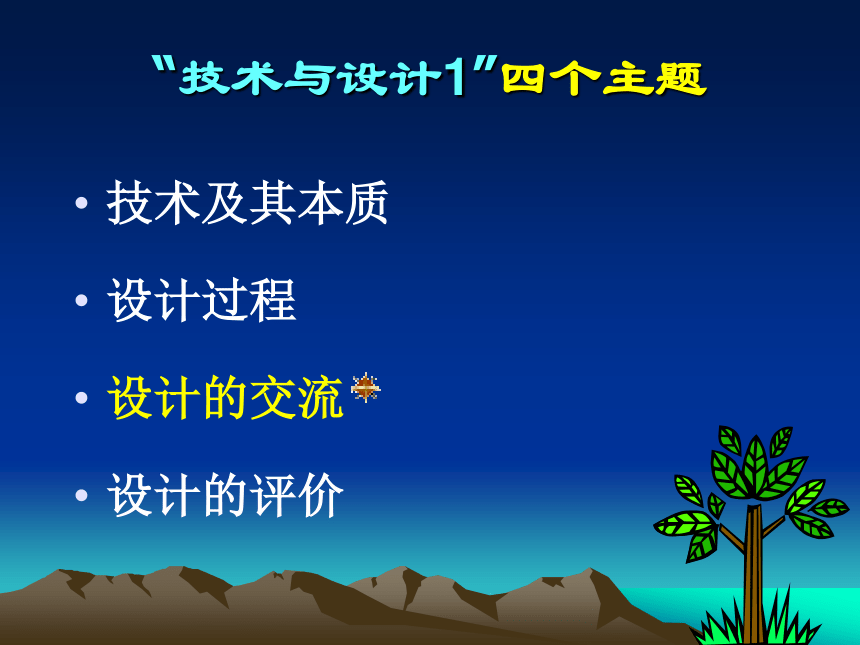 “技术与设计1”四个主题

• 技术及其本质

• 设计过程

• 设计的交流

• 设计的评价